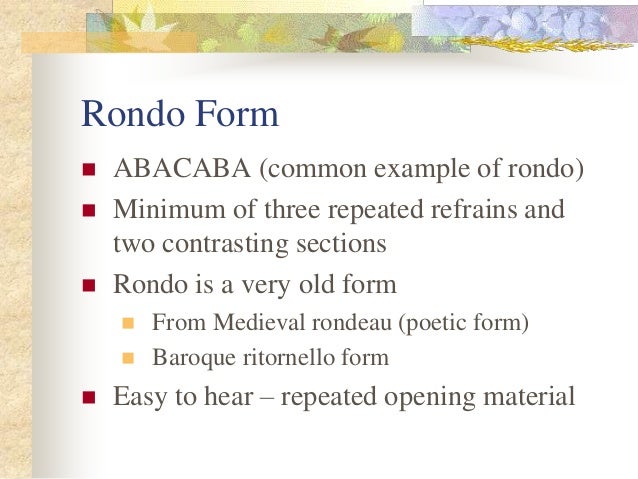 Rondo Form

- ABACABA (common example of rondo)
- Minimum of three repeated refrains and two contrasting sections
- Rondo is a very old form
  - From Medieval rondeau (poetic form)
  - Baroque ritornello form
- Easy to hear – repeated opening material